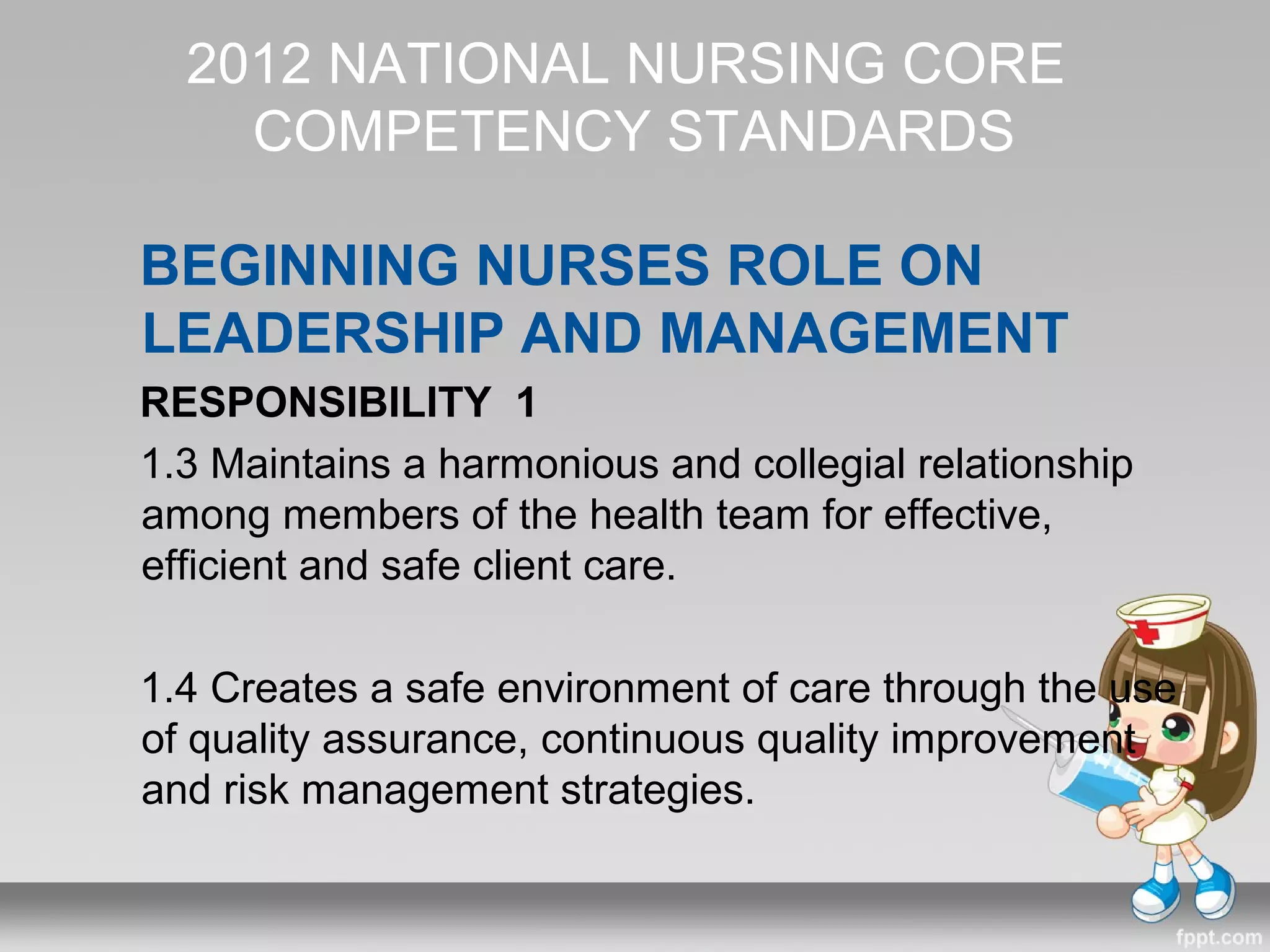 2012 NATIONAL NURSING CORE COMPETENCY STANDARDS

BEGINNING NURSES ROLE ON LEADERSHIP AND MANAGEMENT

RESPONSIBILITY 1

1.3 Maintains a harmonious and collegial relationship among members of the health team for effective, efficient and safe client care.

1.4 Creates a safe environment of care through the use of quality assurance, continuous quality improvement and risk management strategies.

fppt.com